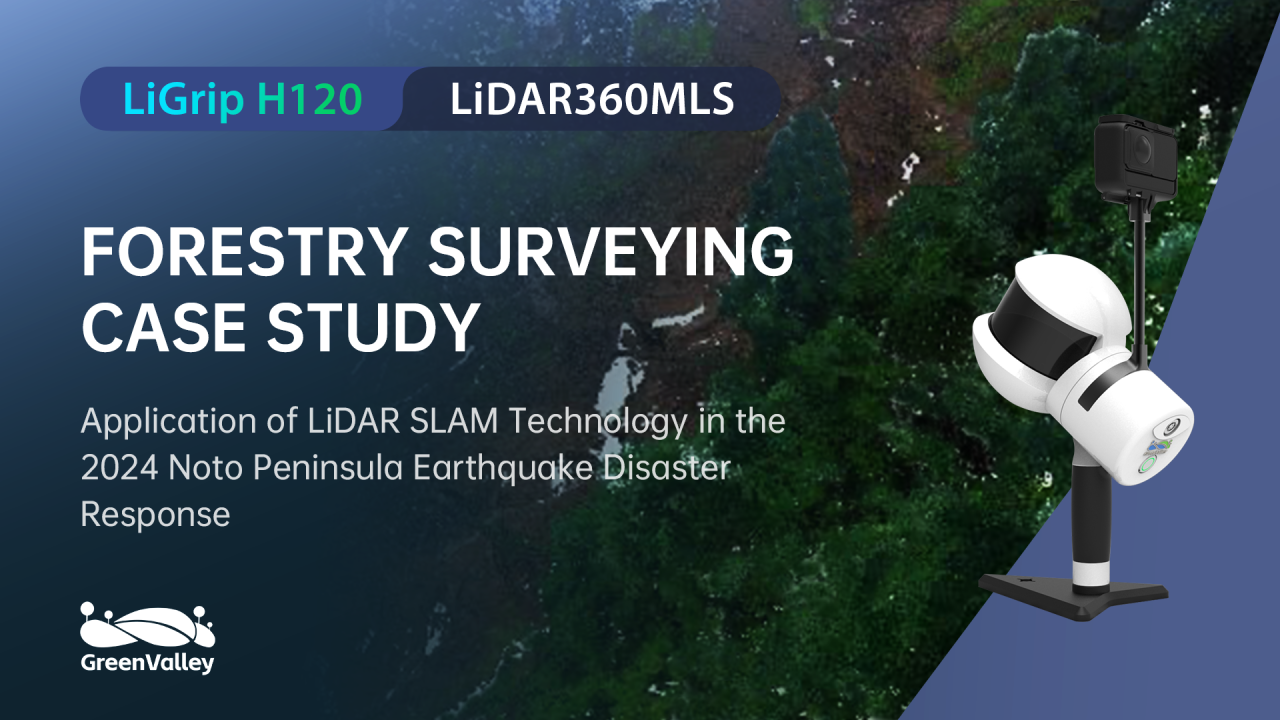 LiGrip H120 LiDAR360MLS

FORESTRY SURVEYING CASE STUDY

Application of LiDAR SLAM Technology in the 2024 Noto Peninsula Earthquake Disaster Response

GreenValley